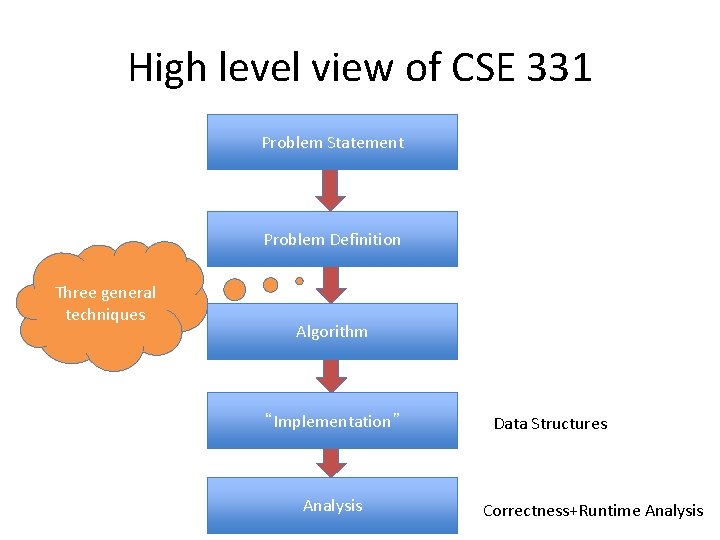 High level view of CSE 331

Problem Statement

Problem Definition

Three general techniques

Algorithm

"Implementation"

Data Structures

Analysis

Correctness+Runtime Analysis